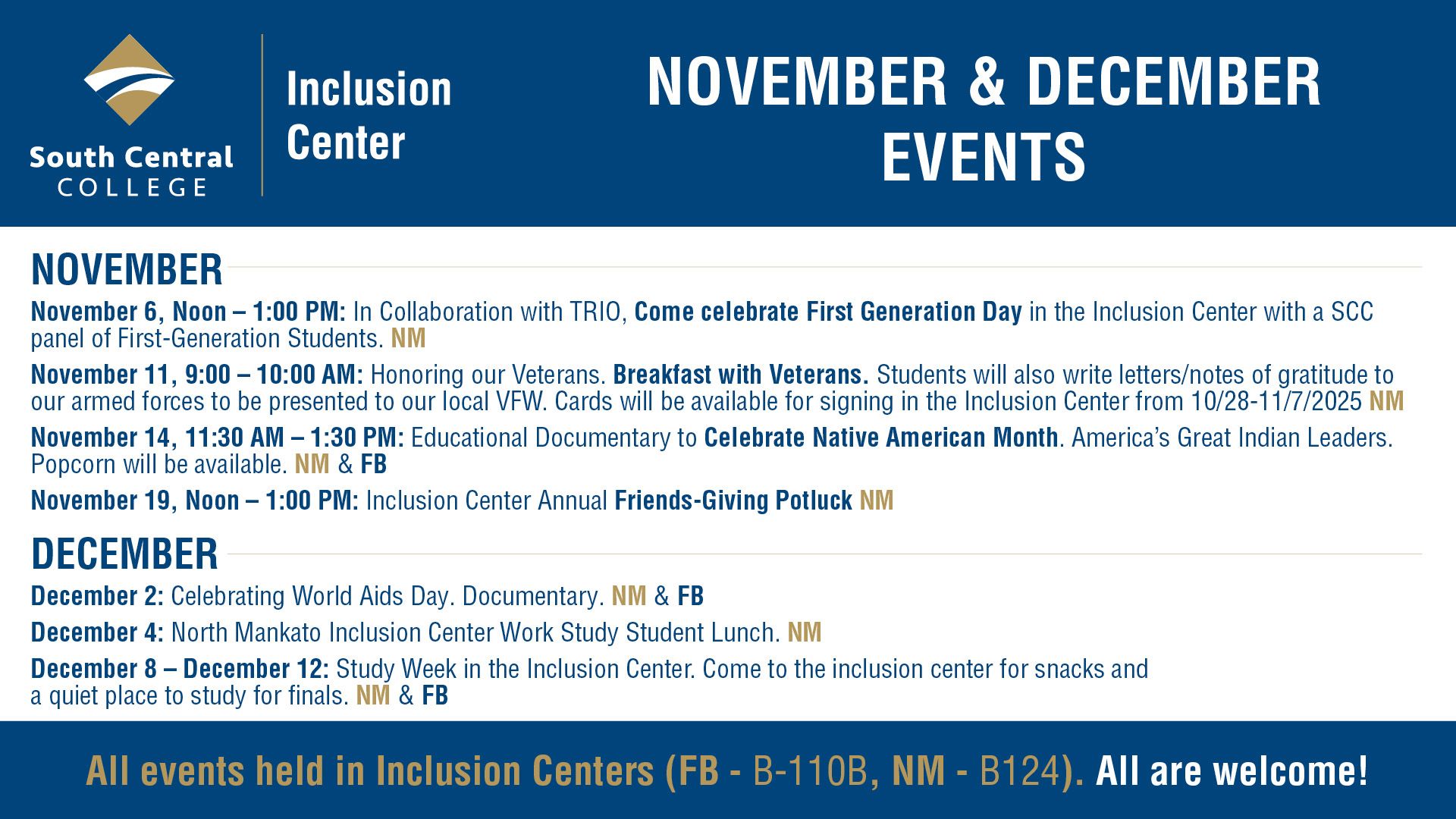 South Central COLLEGE

Inclusion Center

NOVEMBER & DECEMBER EVENTS

NOVEMBER

November 6, Noon – 1:00 PM: In Collaboration with TRIO, Come celebrate First Generation Day in the Inclusion Center with a SCC panel of First-Generation Students. NM

November 11, 9:00 – 10:00 AM: Honoring our Veterans. Breakfast with Veterans. Students will also write letters/notes of gratitude to our armed forces to be presented to our local VFW. Cards will be available for signing in the Inclusion Center from 10/28-11/7/2025 NM

November 14, 11:30 AM – 1:30 PM: Educational Documentary to Celebrate Native American Month. America's Great Indian Leaders. Popcorn will be available. NM & FB

November 19, Noon – 1:00 PM: Inclusion Center Annual Friends-Giving Potluck NM

DECEMBER

December 2: Celebrating World Aids Day. Documentary. NM & FB

December 4: North Mankato Inclusion Center Work Study Student Lunch. NM

December 8 – December 12: Study Week in the Inclusion Center. Come to the inclusion center for snacks and a quiet place to study for finals. NM & FB

All events held in Inclusion Centers (FB - B-110B, NM - B124). All are welcome!